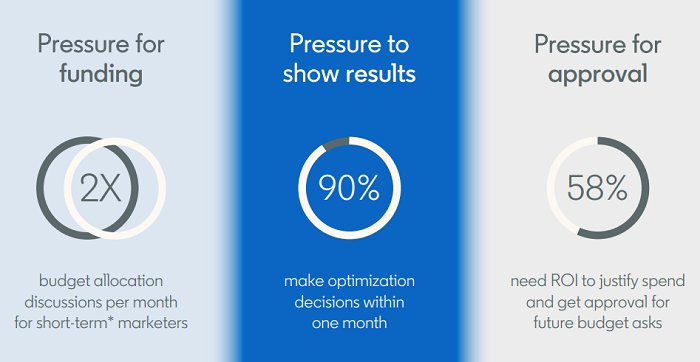 Pressure for funding

2X

budget allocation discussions per month for short-term* marketers

Pressure to show results

90%

make optimization decisions within one month

Pressure for approval

58%

need ROI to justify spend and get approval for future budget asks